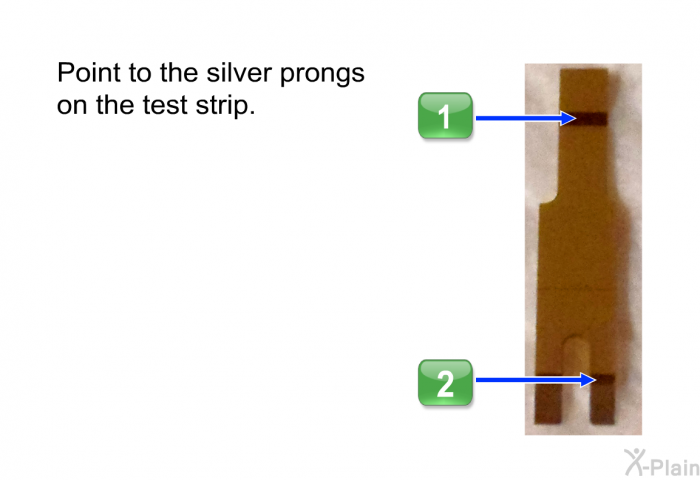 Point to the silver prongs on the test strip.

1

2

X-Plain